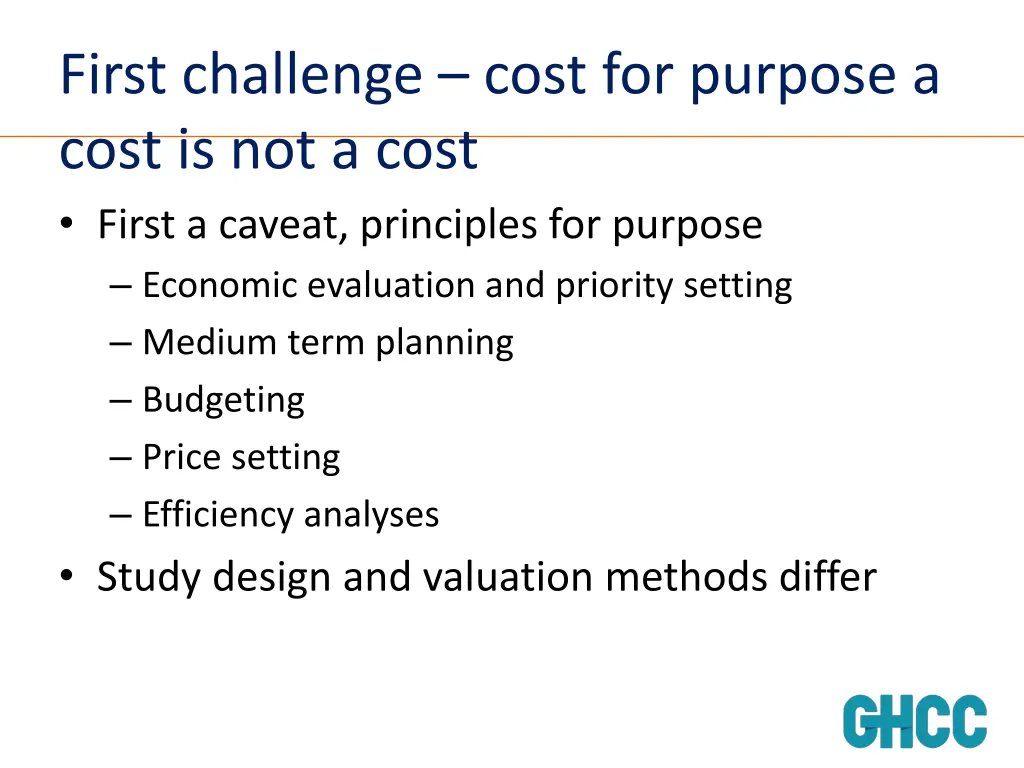 First challenge – cost for purpose a cost is not a cost

• First a caveat, principles for purpose
  – Economic evaluation and priority setting
  – Medium term planning
  – Budgeting
  – Price setting
  – Efficiency analyses
• Study design and valuation methods differ

GHCC